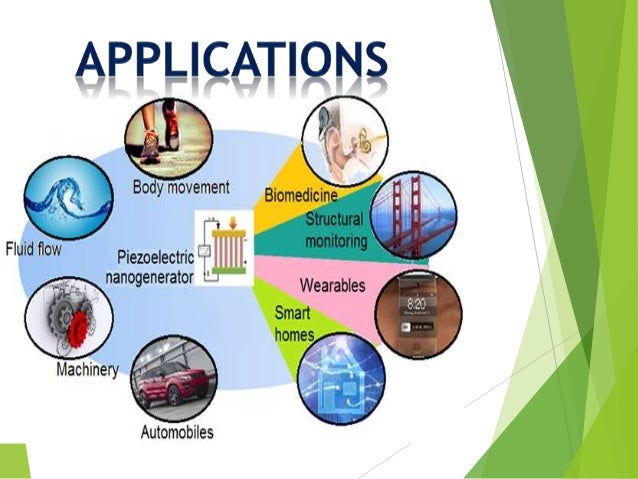 APPLICATIONS

Body movement

Fluid flow

Piezoelectric nanogenerator

Machinery

Automobiles

Biomedicine

Structural monitoring

Wearables

Smart homes

8:20